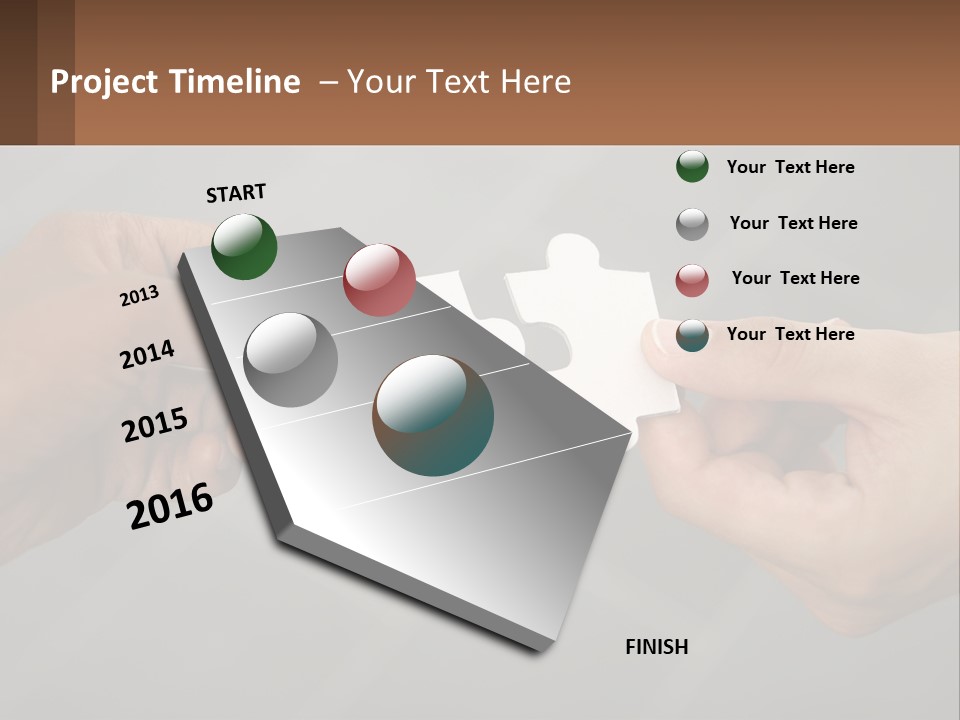 Project Timeline – Your Text Here

START

2013

2014

2015

2016

FINISH

Your Text Here

Your Text Here

Your Text Here

Your Text Here